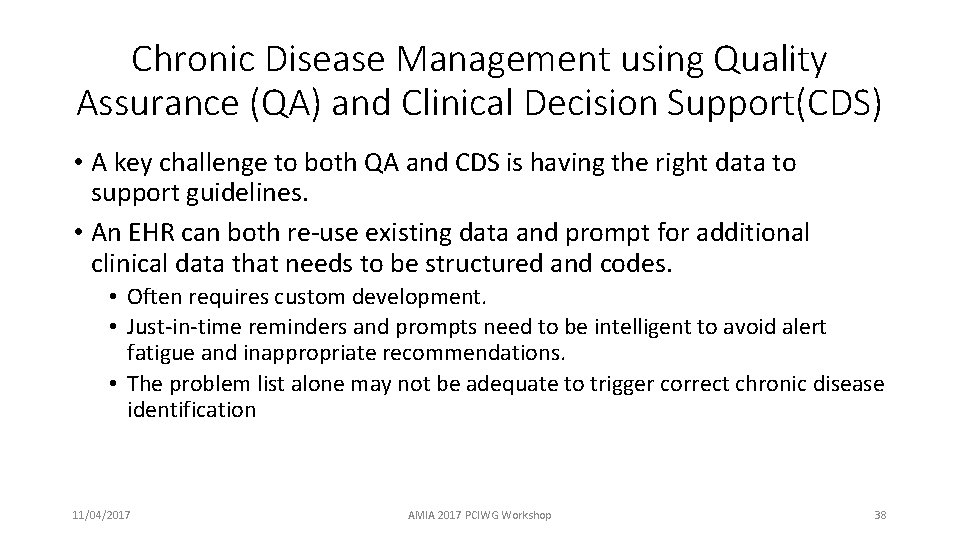 Chronic Disease Management using Quality Assurance (QA) and Clinical Decision Support(CDS)

• A key challenge to both QA and CDS is having the right data to support guidelines.

• An EHR can both re-use existing data and prompt for additional clinical data that needs to be structured and codes.

• Often requires custom development.
• Just-in-time reminders and prompts need to be intelligent to avoid alert fatigue and inappropriate recommendations.
• The problem list alone may not be adequate to trigger correct chronic disease identification

11/04/2017

AMIA 2017 PCIWG Workshop

38